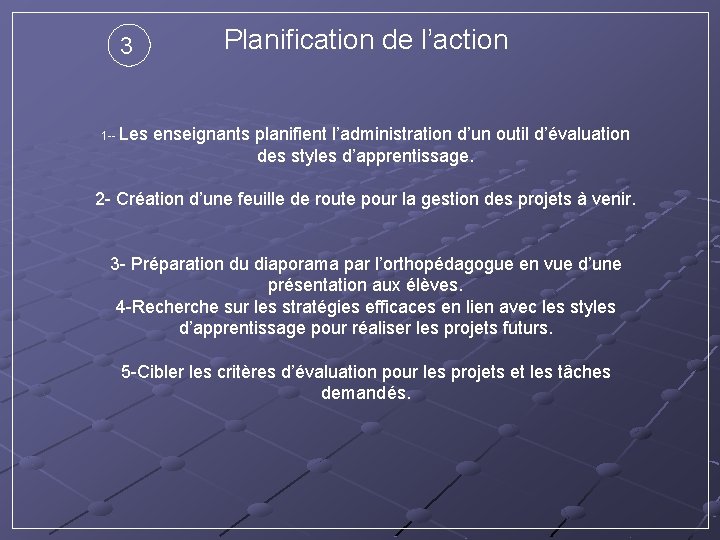 3

Planification de l’action

1-- Les enseignants planifient l’administration d’un outil d’évaluation des styles d’apprentissage.

2- Création d’une feuille de route pour la gestion des projets à venir.

3- Préparation du diaporama par l’orthopédagogue en vue d’une présentation aux élèves.
4-Recherche sur les stratégies efficaces en lien avec les styles d’apprentissage pour réaliser les projets futurs.

5-Cibler les critères d’évaluation pour les projets et les tâches demandés.